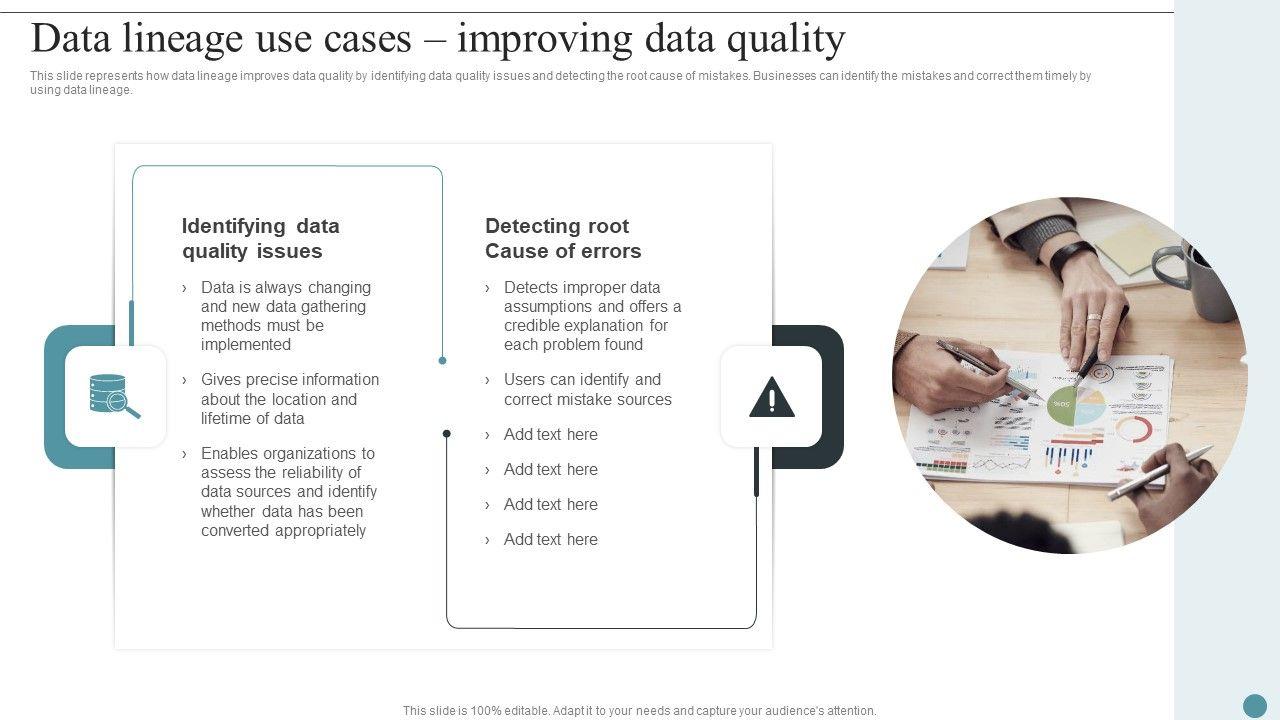 Data lineage use cases – improving data quality

This slide represents how data lineage improves data quality by identifying data quality issues and detecting the root cause of mistakes. Businesses can identify the mistakes and correct them timely by using data lineage.

Identifying data quality issues

› Data is always changing and new data gathering methods must be implemented

› Gives precise information about the location and lifetime of data

› Enables organizations to assess the reliability of data sources and identify whether data has been converted appropriately

Detecting root Cause of errors

› Detects improper data assumptions and offers a credible explanation for each problem found

› Users can identify and correct mistake sources

› Add text here

› Add text here

› Add text here

› Add text here

This slide is 100% editable. Adapt it to your needs and capture your audience's attention.